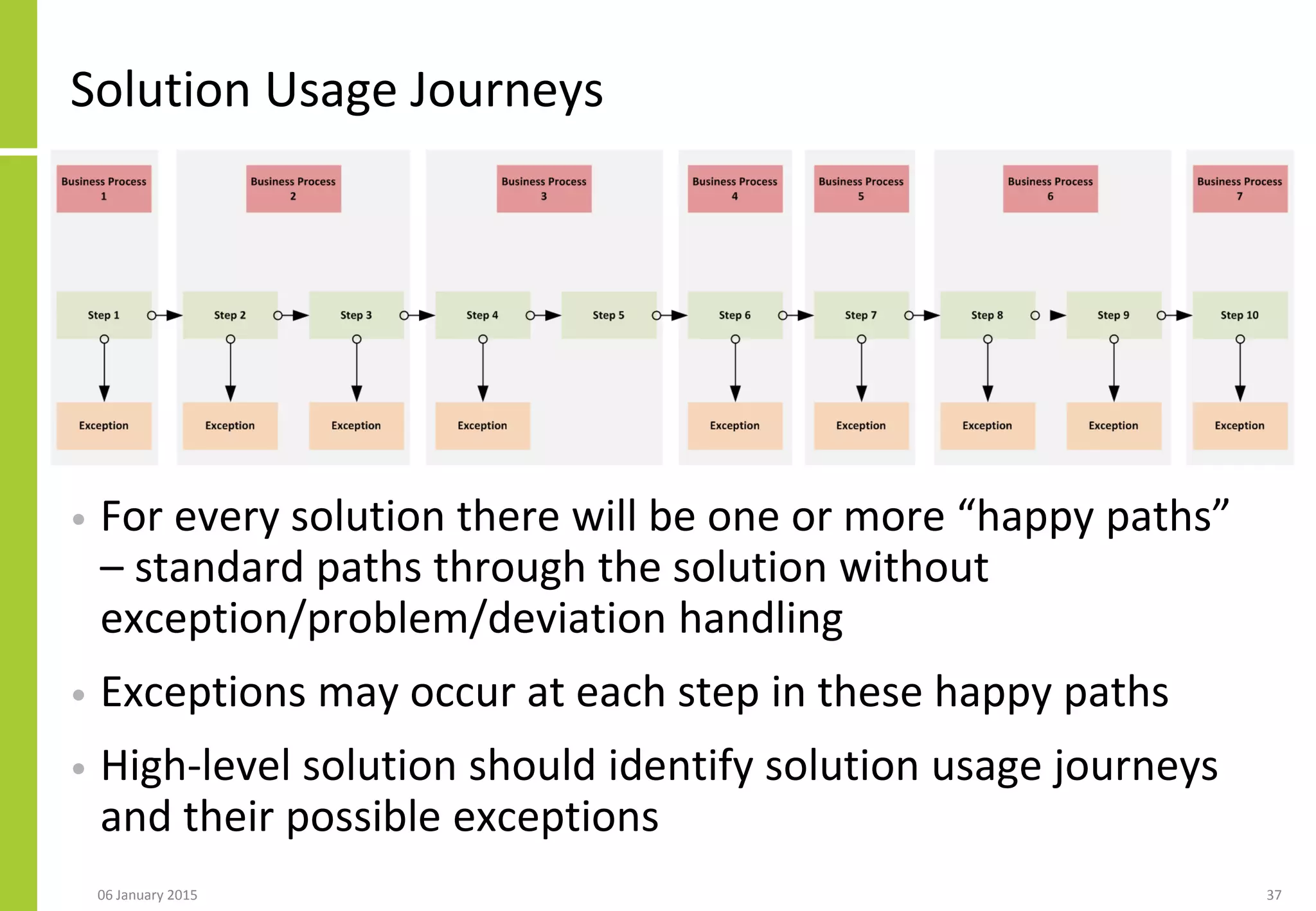 Solution Usage Journeys

Business Process 1

Business Process 2

Business Process 3

Business Process 4

Business Process 5

Business Process 6

Business Process 7

Step 1

Step 2

Step 3

Step 4

Step 5

Step 6

Step 7

Step 8

Step 9

Step 10

Exception

Exception

Exception

Exception

Exception

Exception

Exception

Exception

Exception

• For every solution there will be one or more “happy paths” – standard paths through the solution without exception/problem/deviation handling

• Exceptions may occur at each step in these happy paths

• High-level solution should identify solution usage journeys and their possible exceptions

06 January 2015

37